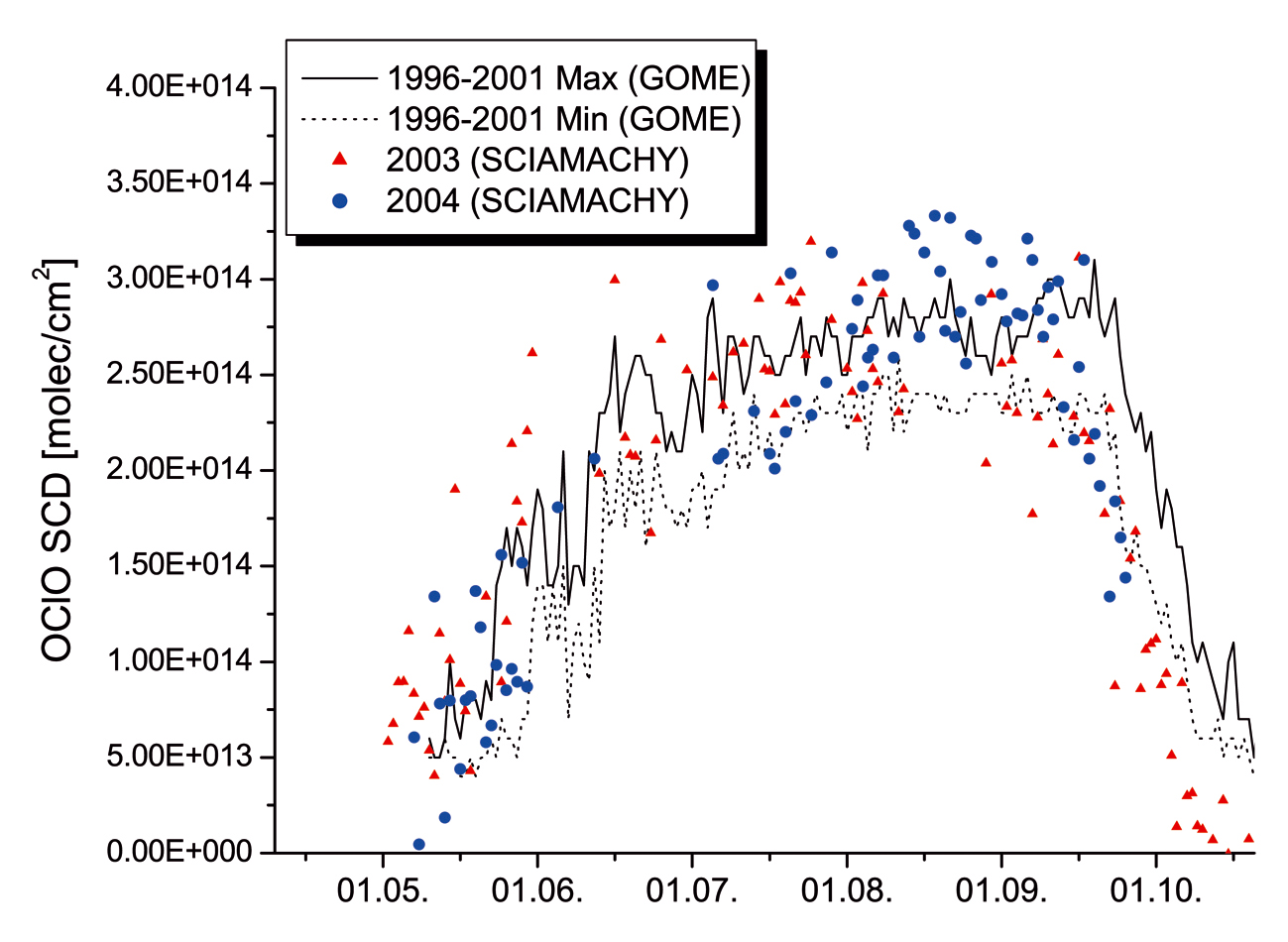 1996-2001 Max (GOME)
1996-2001 Min (GOME)
2003 (SCIAMACHY)
2004 (SCIAMACHY)

OClO SCD [molec/cm$^2$]

4.00E+014
3.50E+014
3.00E+014
2.50E+014
2.00E+014
1.50E+014
1.00E+014
5.00E+013
0.00E+000

01.05.
01.06.
01.07.
01.08.
01.09.
01.10.